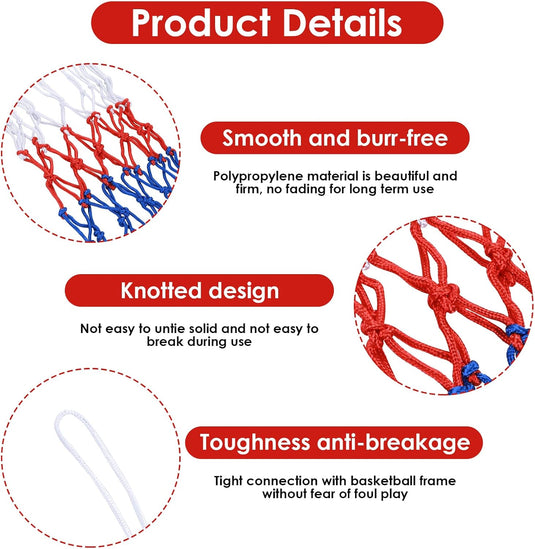 Product Details

Smooth and burr-free

Polypropylene material is beautiful and firm, no fading for long term use

Knotted design

Not easy to untie solid and not easy to break during use

Toughness anti-breakage

Tight connection with basketball frame without fear of foul play